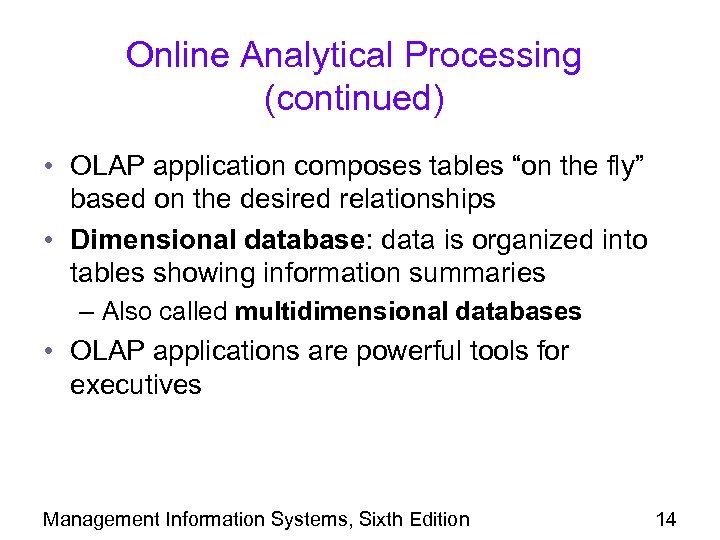 Online Analytical Processing (continued)

• OLAP application composes tables “on the fly” based on the desired relationships

• Dimensional database: data is organized into tables showing information summaries

– Also called multidimensional databases

• OLAP applications are powerful tools for executives

Management Information Systems, Sixth Edition

14